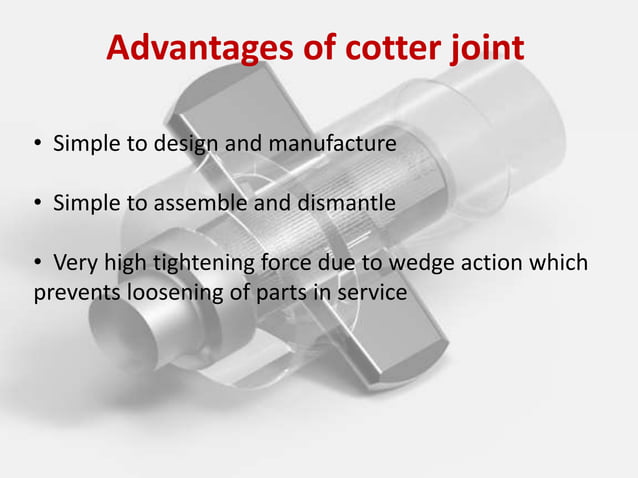 Advantages of cotter joint

• Simple to design and manufacture

• Simple to assemble and dismantle

• Very high tightening force due to wedge action which prevents loosening of parts in service